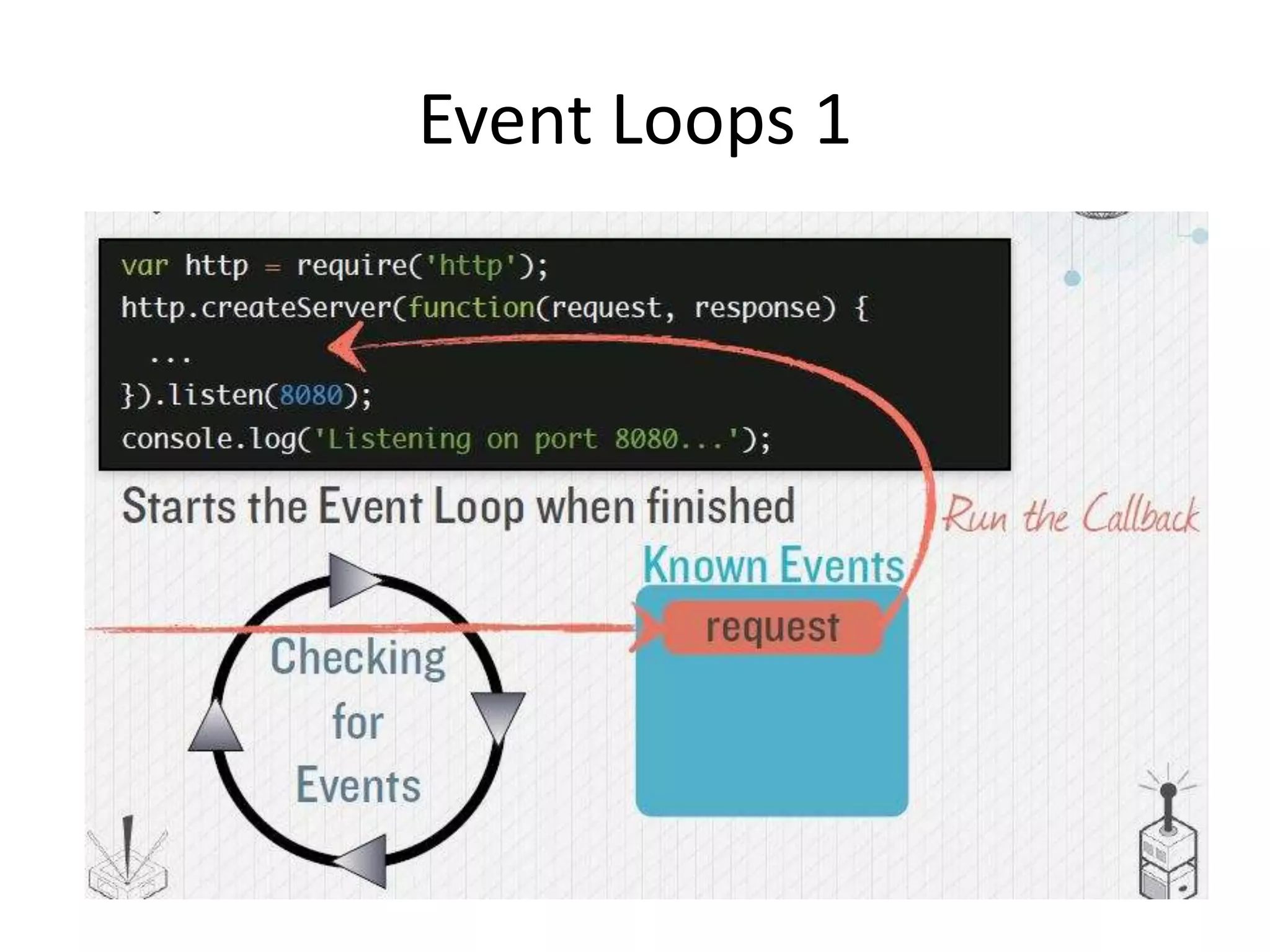 Event Loops 1

var http = require('http');
http.createServer(function(request, response) {
  ...
}).listen(8080);
console.log('Listening on port 8080...');

Starts the Event Loop when finished

Run the Callback

Known Events

request

Checking for Events